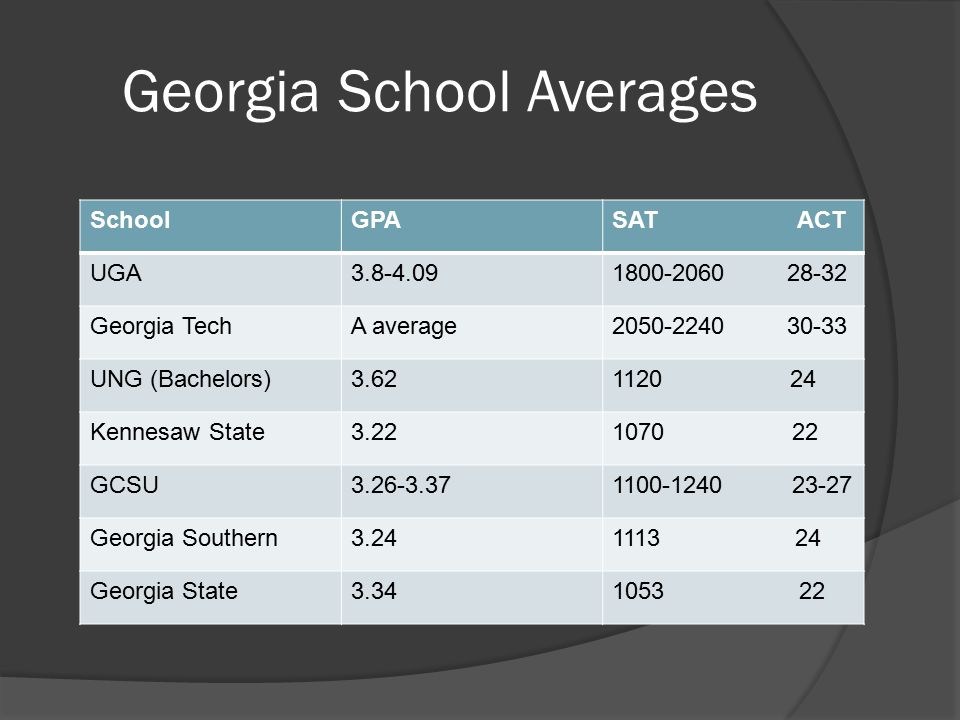 Georgia School Averages

| School | GPA | SAT ACT |
|---|---|---|
| UGA | 3.8-4.09 | 1800-2060 28-32 |
| Georgia Tech | A average | 2050-2240 30-33 |
| UNG (Bachelors) | 3.62 | 1120 24 |
| Kennesaw State | 3.22 | 1070 22 |
| GCSU | 3.26-3.37 | 1100-1240 23-27 |
| Georgia Southern | 3.24 | 1113 24 |
| Georgia State | 3.34 | 1053 22 |